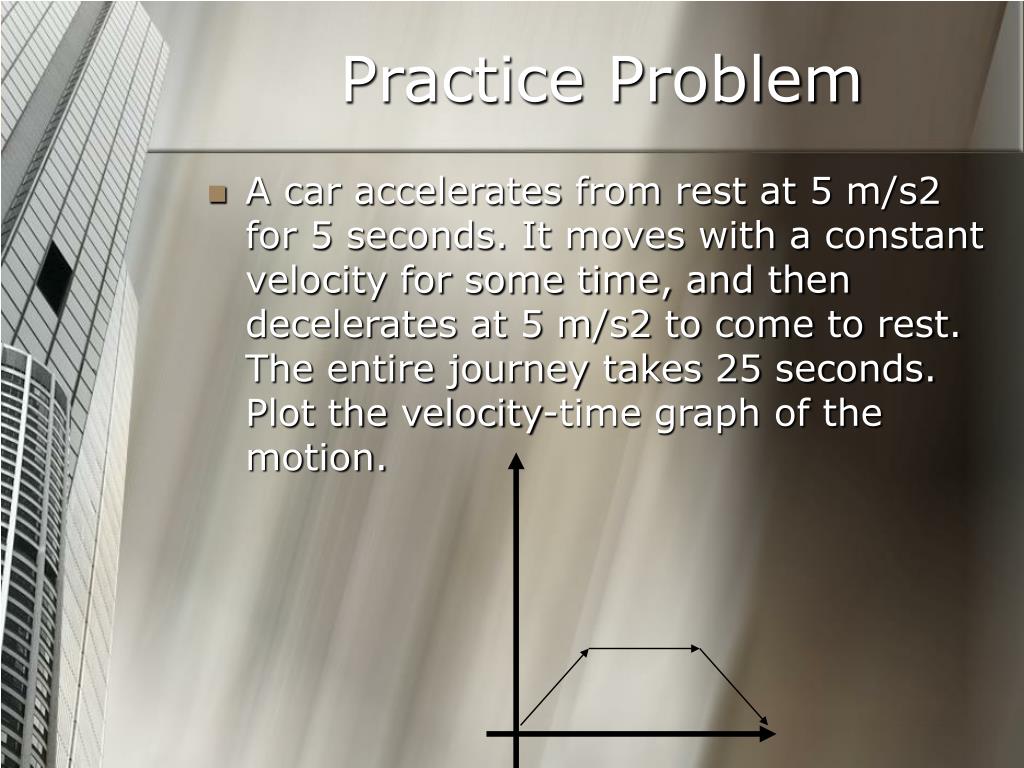 Practice Problem

A car accelerates from rest at 5 m/s2 for 5 seconds. It moves with a constant velocity for some time, and then decelerates at 5 m/s2 to come to rest. The entire journey takes 25 seconds. Plot the velocity-time graph of the motion.